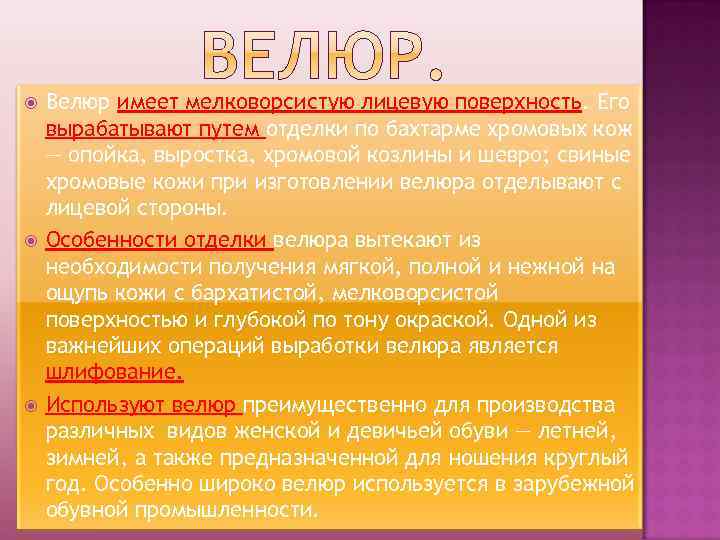 ВЕЛЮР.

Велюр имеет мелковорсистую лицевую поверхность. Его вырабатывают путем отделки по бахтарме хромовых кож — опойка, выростка, хромовой козлины и шевро; свиные хромовые кожи при изготовлении велюра отделывают с лицевой стороны.

Особенности отделки велюра вытекают из необходимости получения мягкой, полной и нежной на ощупь кожи с бархатистой, мелковорсистой поверхностью и глубокой по тону окраской. Одной из важнейших операций выработки велюра является шлифование.

Используют велюр преимущественно для производства различных видов женской и девичьей обуви — летней, зимней, а также предназначенной для ношения круглый год. Особенно широко велюр используется в зарубежной обувной промышленности.